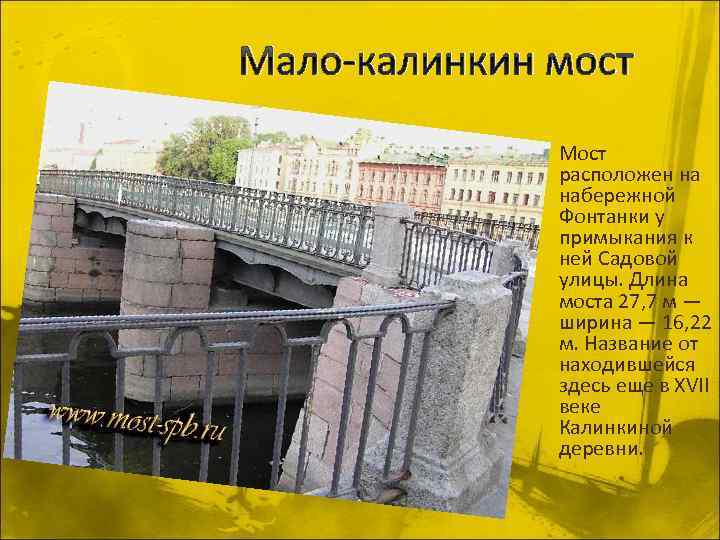 Мало-калинкин мост

www.most-spb.ru

Мост расположен на набережной Фонтанки у примыкания к ней Садовой улицы. Длина моста 27,7 м — ширина — 16,22 м. Название от находившейся здесь еще в XVII веке Калинкиной деревни.